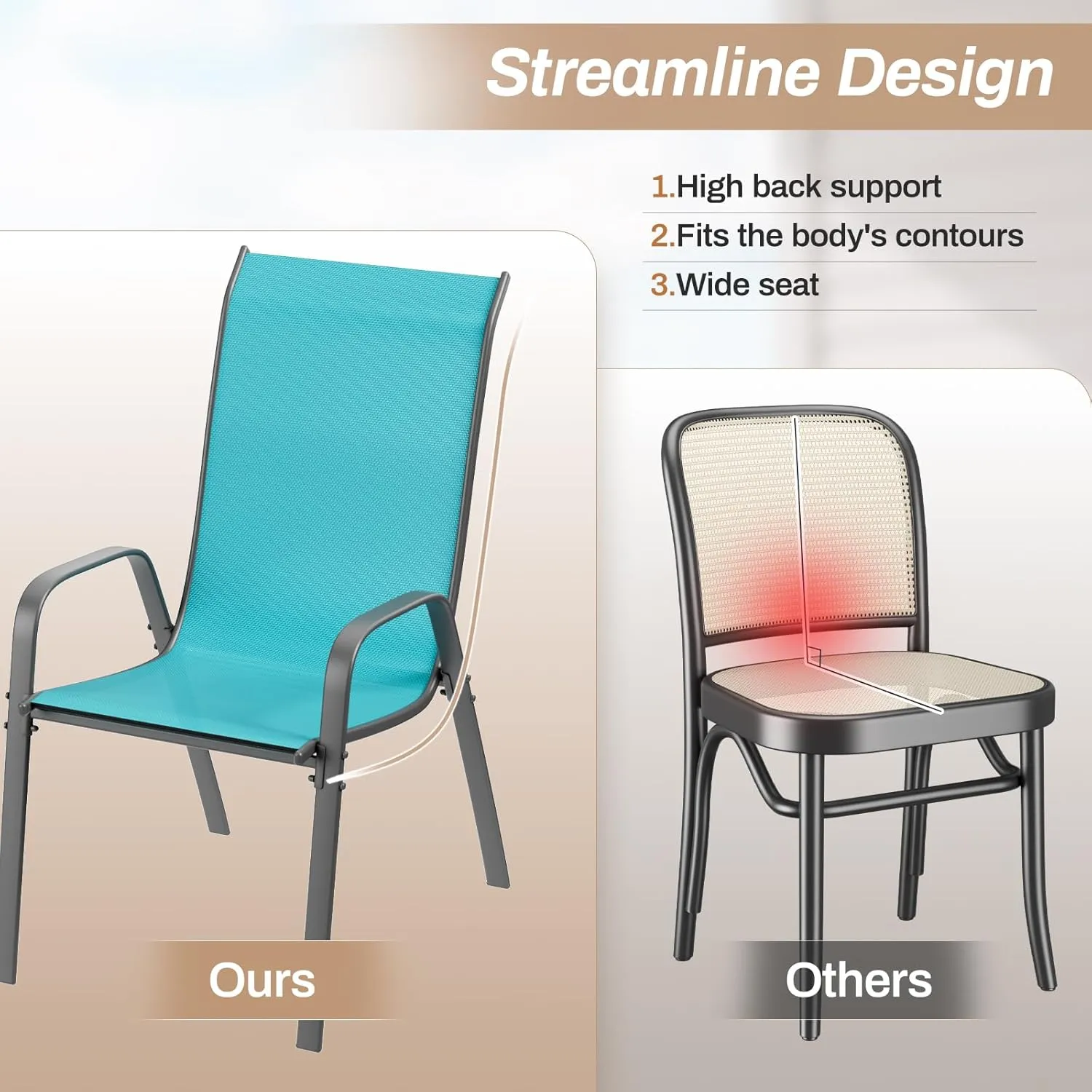 Streamline Design

1.High back support
2.Fits the body's contours
3.Wide seat

Ours

Others